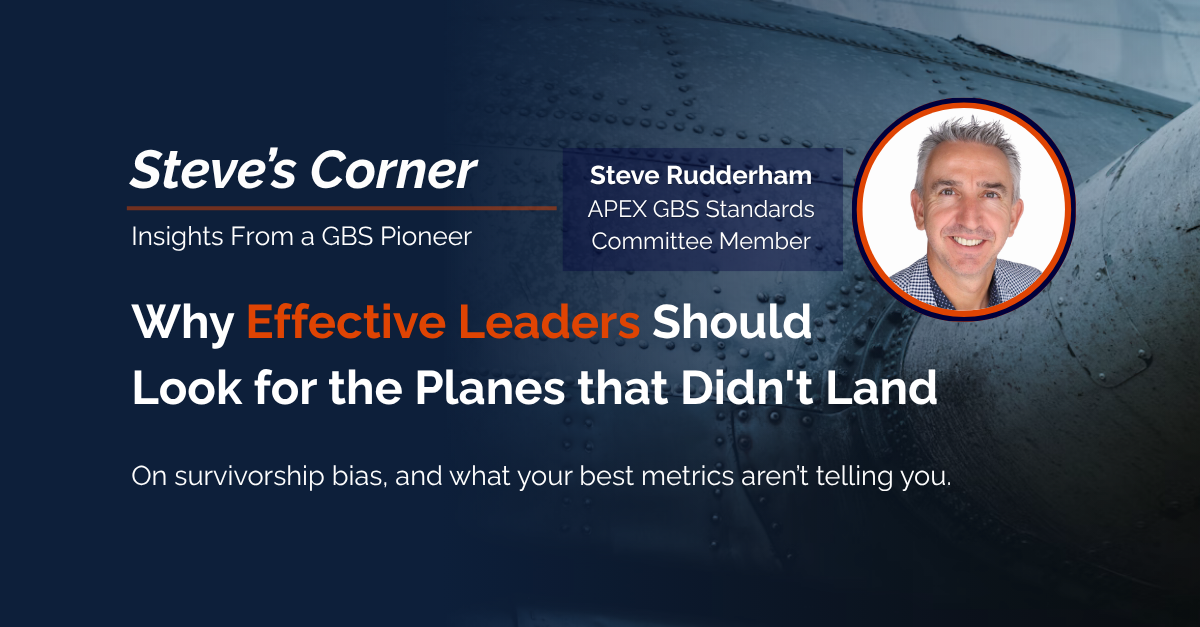 Steve's Corner

Insights From a GBS Pioneer

Steve Rudderham
APEX GBS Standards Committee Member

Why Effective Leaders Should Look for the Planes that Didn't Land

On survivorship bias, and what your best metrics aren't telling you.